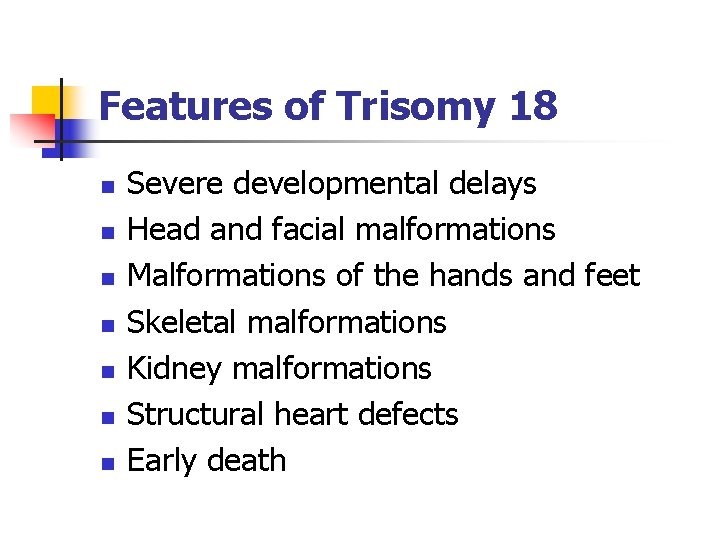 Features of Trisomy 18

- Severe developmental delays
- Head and facial malformations
- Malformations of the hands and feet
- Skeletal malformations
- Kidney malformations
- Structural heart defects
- Early death